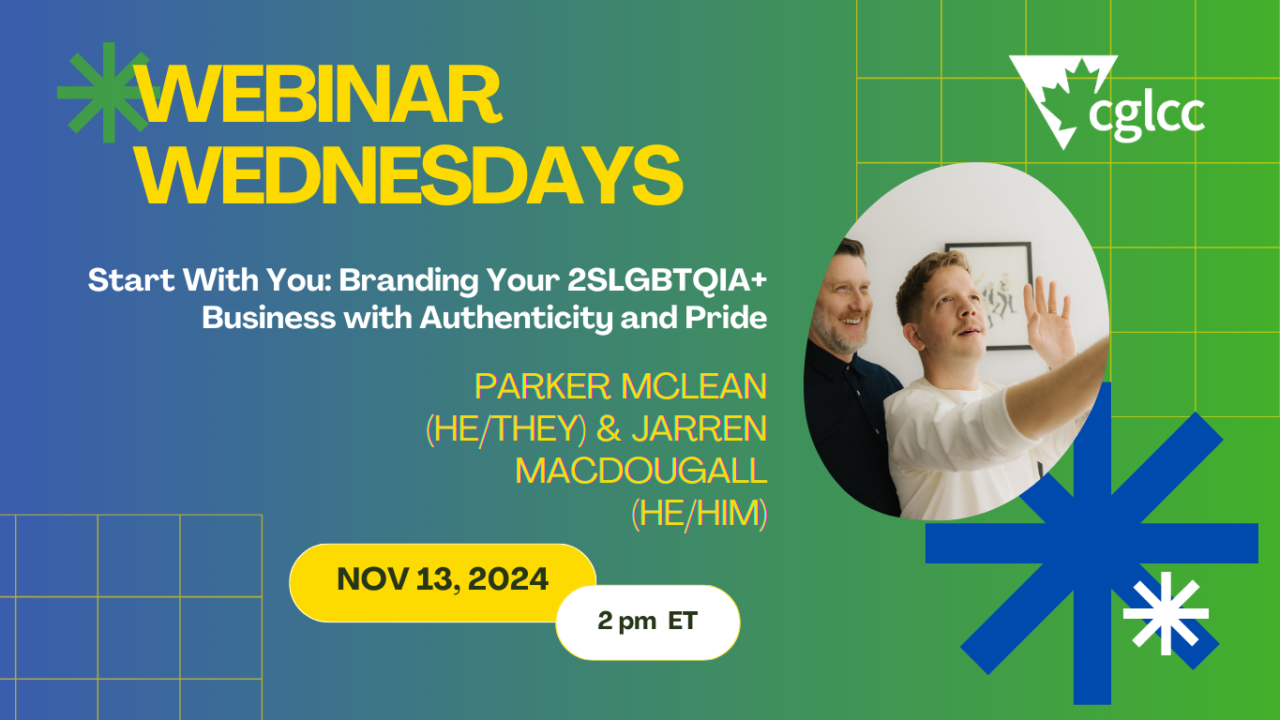 WEBINAR WEDNESDAYS

cglcc

Start With You: Branding Your 2SLGBTQIA+ Business with Authenticity and Pride

PARKER MCLEAN (HE/THEY) & JARREN MACDOUGALL (HE/HIM)

NOV 13, 2024

2 pm ET